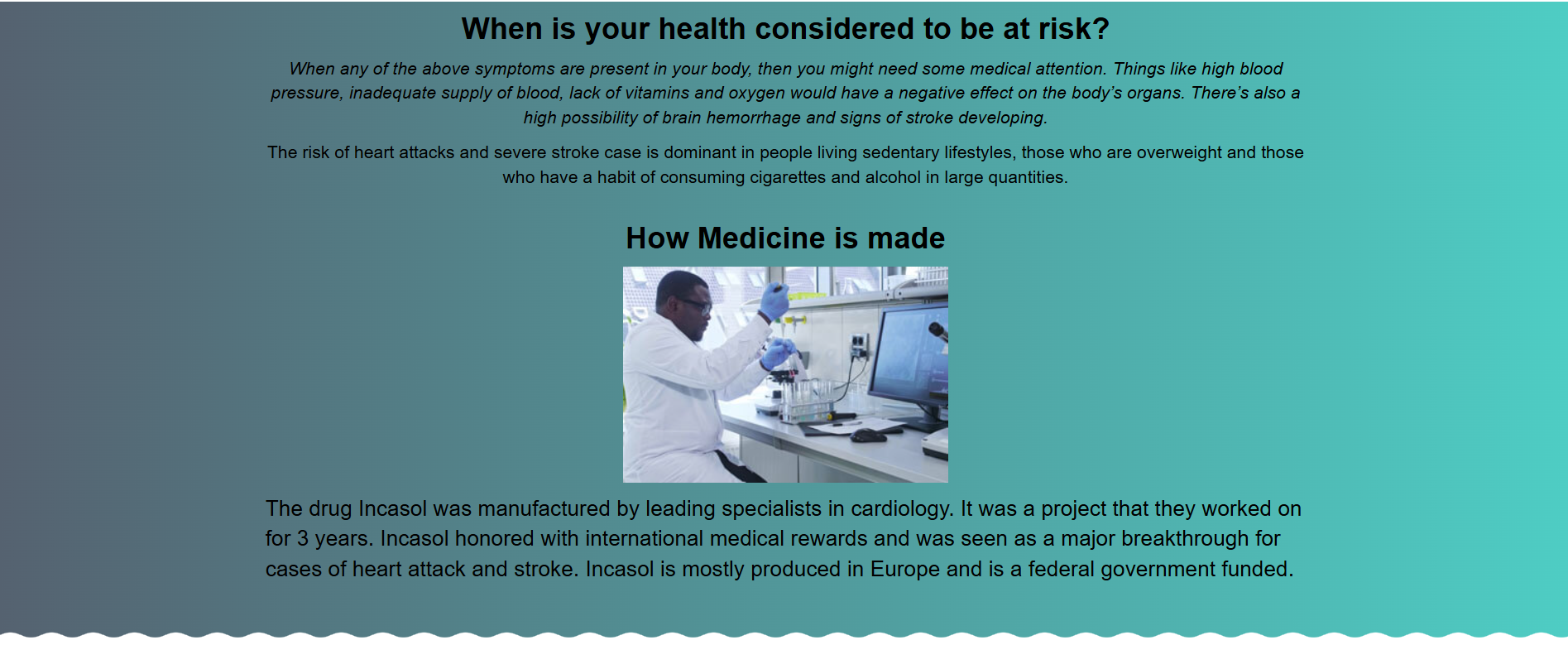 When is your health considered to be at risk?

When any of the above symptoms are present in your body, then you might need some medical attention. Things like high blood pressure, inadequate supply of blood, lack of vitamins and oxygen would have a negative effect on the body's organs. There's also a high possibility of brain hemorrhage and signs of stroke developing.

The risk of heart attacks and severe stroke case is dominant in people living sedentary lifestyles, those who are overweight and those who have a habit of consuming cigarettes and alcohol in large quantities.

How Medicine is made

The drug Incasol was manufactured by leading specialists in cardiology. It was a project that they worked on for 3 years. Incasol honored with international medical rewards and was seen as a major breakthrough for cases of heart attack and stroke. Incasol is mostly produced in Europe and is a federal government funded.